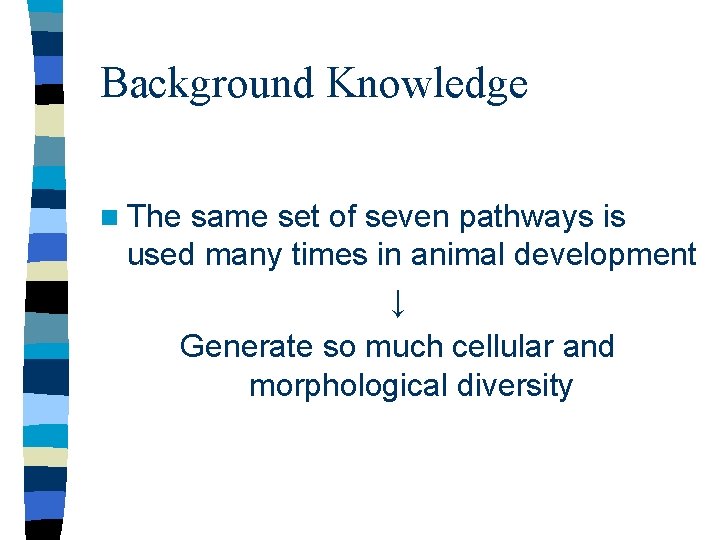 Background Knowledge

The same set of seven pathways is used many times in animal development

↓

Generate so much cellular and morphological diversity